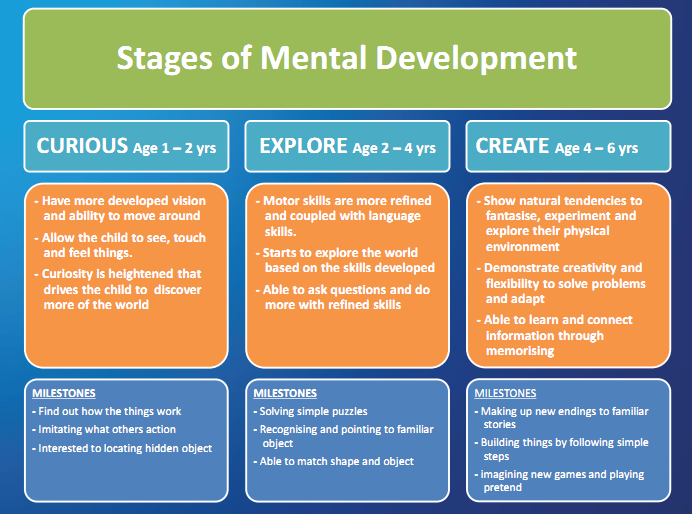 Stages of Mental Development

CURIOUS Age 1 – 2 yrs

- Have more developed vision and ability to move around
- Allow the child to see, touch and feel things.
- Curiosity is heightened that drives the child to discover more of the world

MILESTONES
- Find out how the things work
- Imitating what others action
- Interested to locating hidden object

EXPLORE Age 2 – 4 yrs

- Motor skills are more refined and coupled with language skills.
- Starts to explore the world based on the skills developed
- Able to ask questions and do more with refined skills

MILESTONES
- Solving simple puzzles
- Recognising and pointing to familiar object
- Able to match shape and object

CREATE Age 4 – 6 yrs

- Show natural tendencies to fantasise, experiment and explore their physical environment
- Demonstrate creativity and flexibility to solve problems and adapt
- Able to learn and connect information through memorising

MILESTONES
- Making up new endings to familiar stories
- Building things by following simple steps
- imagining new games and playing pretend